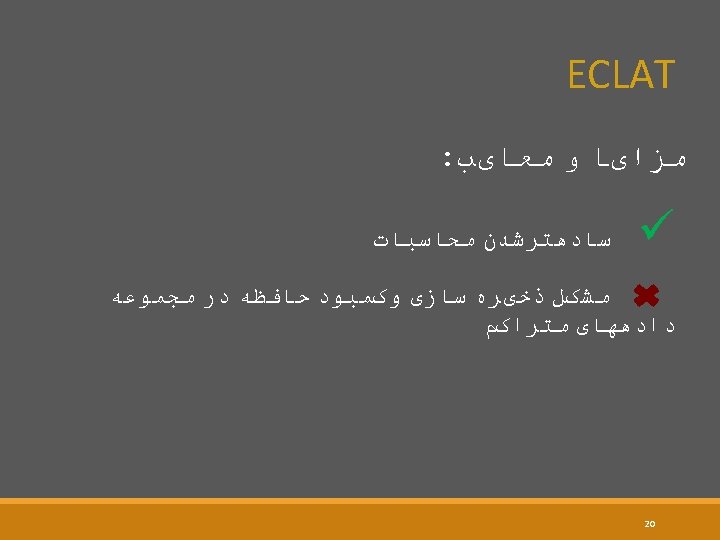 ECLAT

مزایا و معایب:

ساده‌ترشدن محاسبات

مشکل ذخیره سازی وکمبود حافظه در مجموعه داده‌های متراکم

20